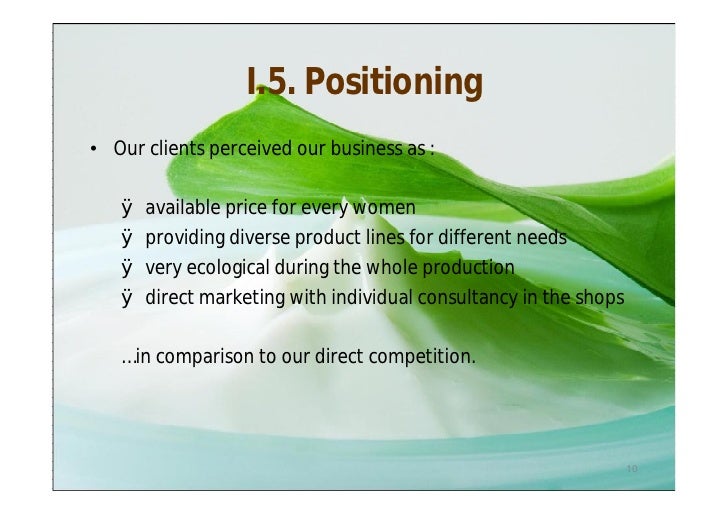 I.5. Positioning

• Our clients perceived our business as :

ÿ available price for every women
ÿ providing diverse product lines for different needs
ÿ very ecological during the whole production
ÿ direct marketing with individual consultancy in the shops

…in comparison to our direct competition.

10